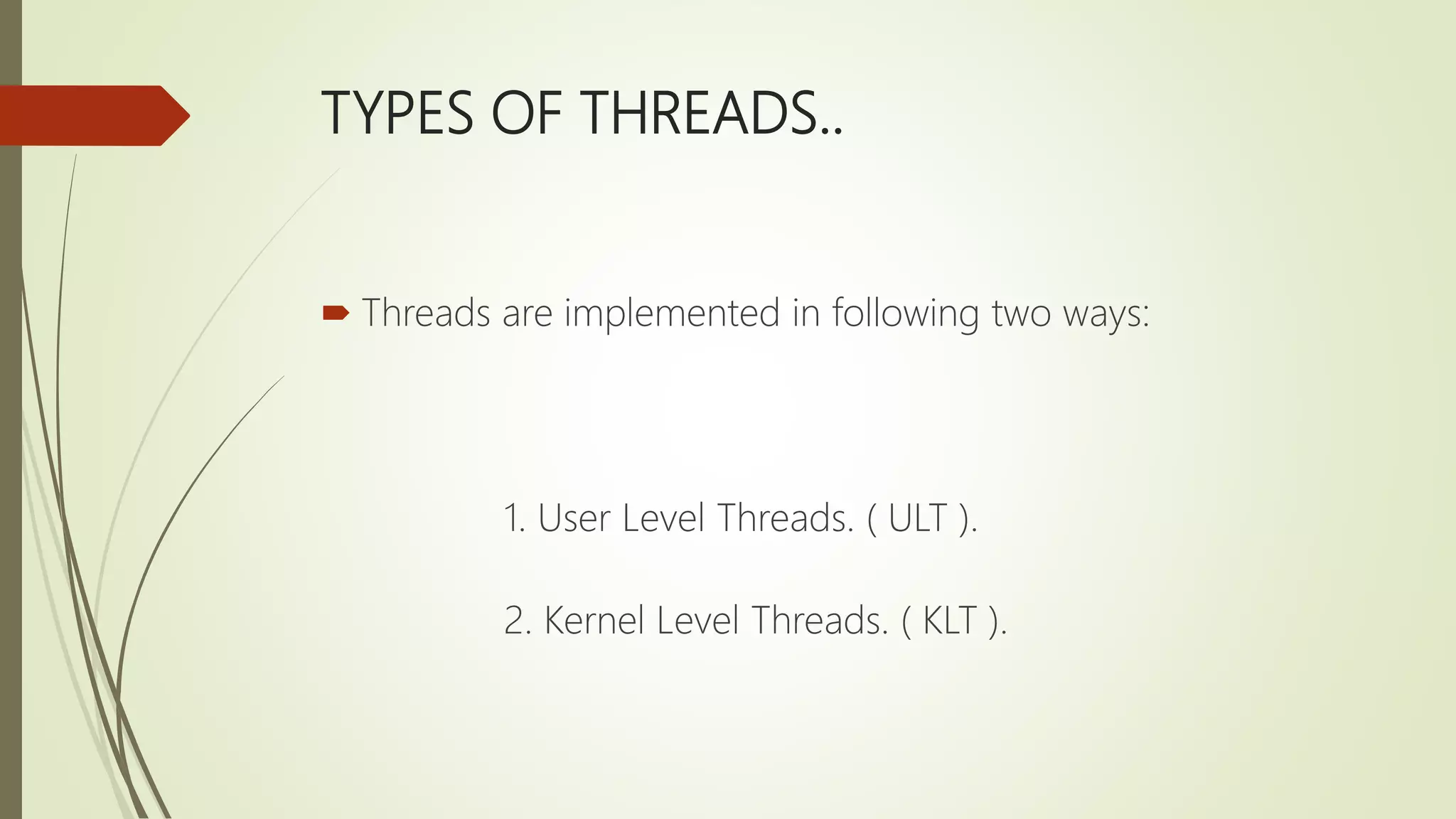 TYPES OF THREADS..

Threads are implemented in following two ways:

1. User Level Threads. ( ULT ).

2. Kernel Level Threads. ( KLT ).